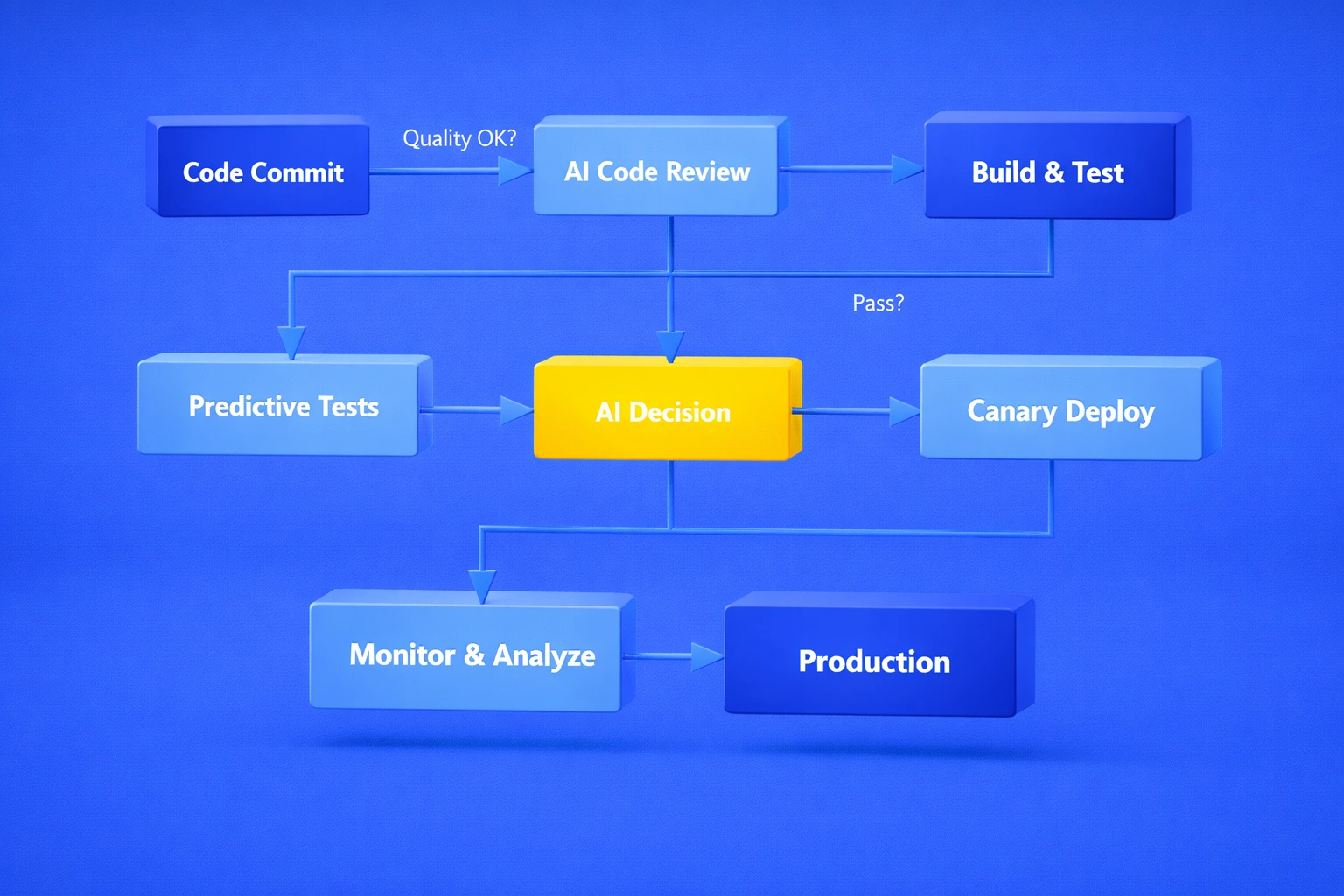 Code Commit
Quality OK?
AI Code Review
Build & Test
Pass?
Predictive Tests
AI Decision
Canary Deploy
Monitor & Analyze
Production